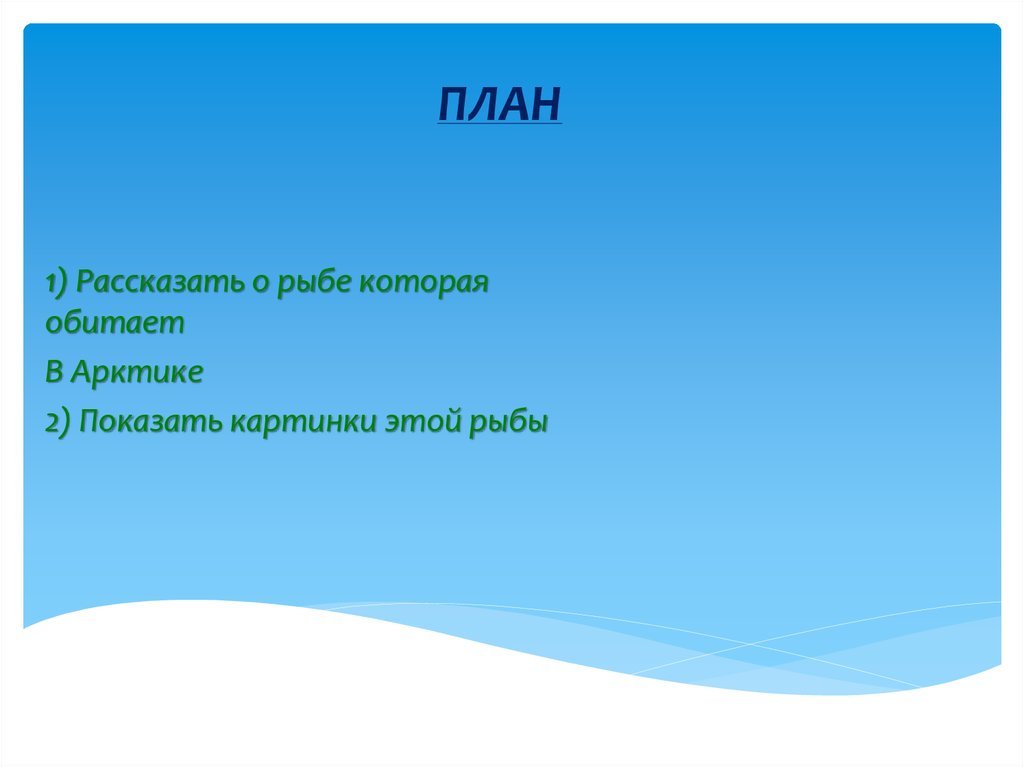 ПЛАН

1) Рассказать о рыбе которая обитает

В Арктике

2) Показать картинки этой рыбы